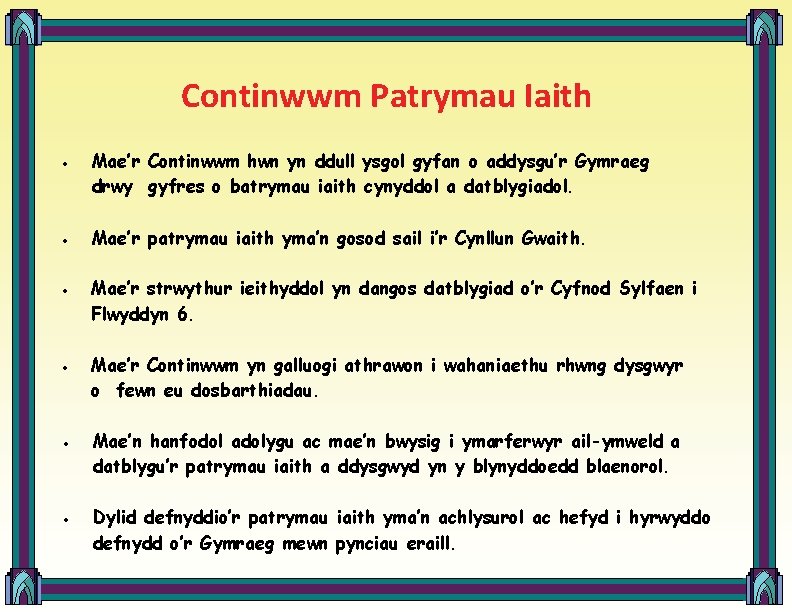 Continwwm Patrymau Iaith

• Mae'r Continwwm hwn yn ddull ysgol gyfan o addysgu'r Gymraeg drwy gyfres o batrymau iaith cynyddol a datblygiadol.

• Mae'r patrymau iaith yma'n gosod sail i'r Cynllun Gwaith.

• Mae'r strwythur ieithyddol yn dangos datblygiad o'r Cyfnod Sylfaen i Flwyddyn 6.

• Mae'r Continwwm yn galluogi athrawon i wahaniaethu rhwng dysgwyr o fewn eu dosbarthiadau.

• Mae'n hanfodol adolygu ac mae'n bwysig i ymarferwyr ail-ymweld a datblygu'r patrymau iaith a ddysgwyd yn y blynyddoedd blaenorol.

• Dylid defnyddio'r patrymau iaith yma'n achlysurol ac hefyd i hyrwyddo defnydd o'r Gymraeg mewn pynciau eraill.